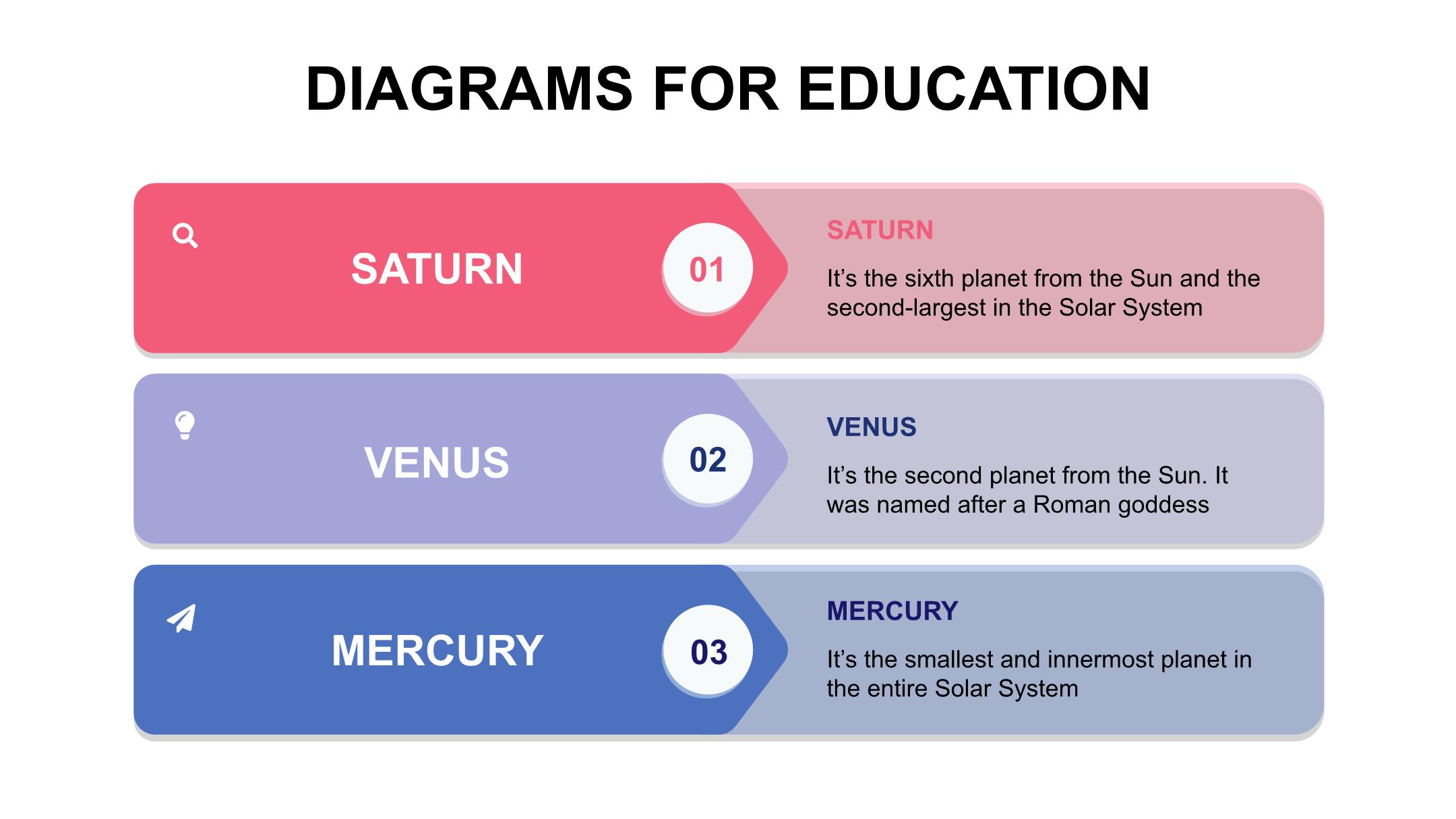 DIAGRAMS FOR EDUCATION

SATURN

01

SATURN

It's the sixth planet from the Sun and the second-largest in the Solar System

VENUS

02

VENUS

It's the second planet from the Sun. It was named after a Roman goddess

MERCURY

03

MERCURY

It's the smallest and innermost planet in the entire Solar System